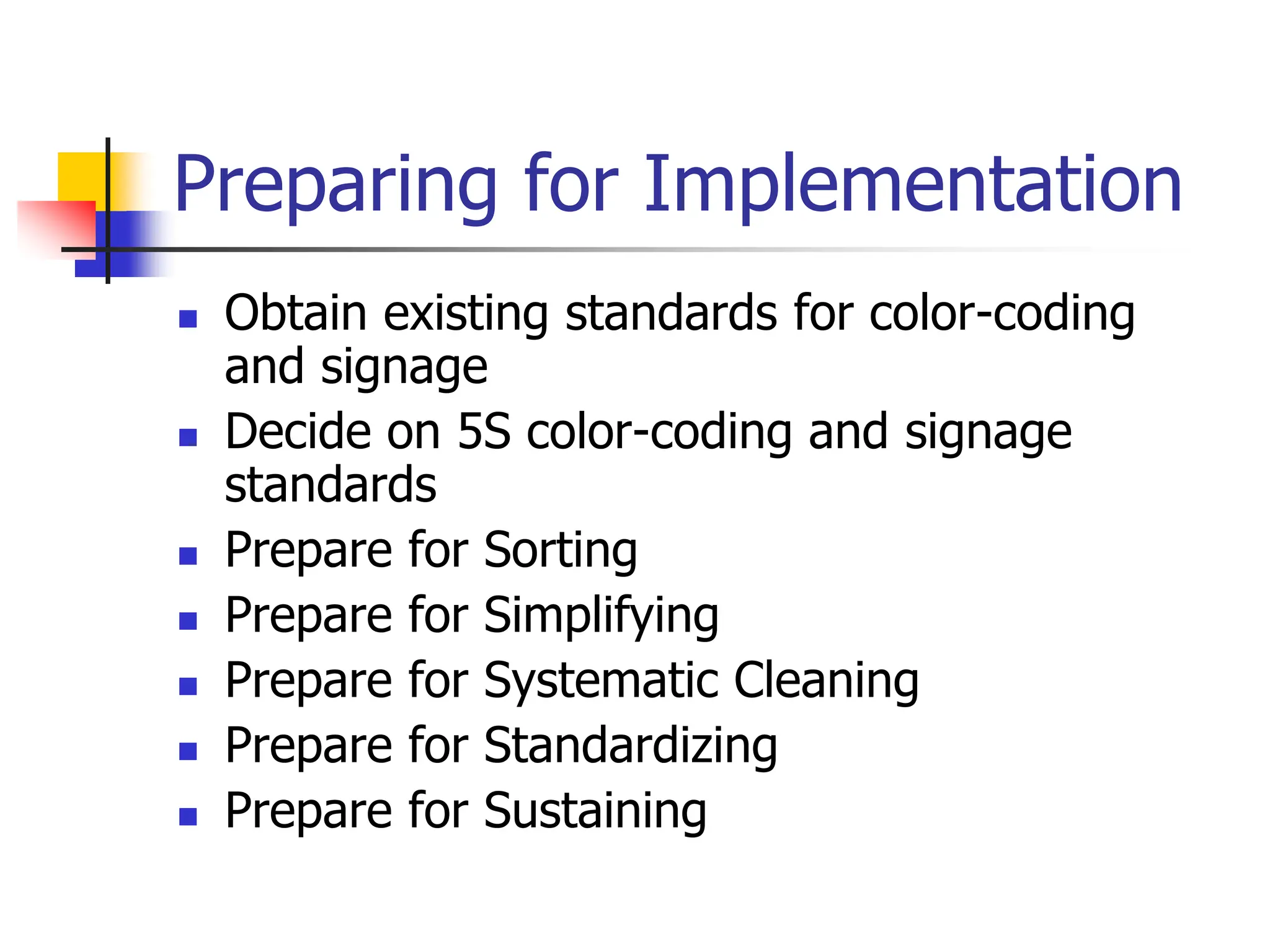 Preparing for Implementation

- Obtain existing standards for color-coding and signage
- Decide on 5S color-coding and signage standards
- Prepare for Sorting
- Prepare for Simplifying
- Prepare for Systematic Cleaning
- Prepare for Standardizing
- Prepare for Sustaining